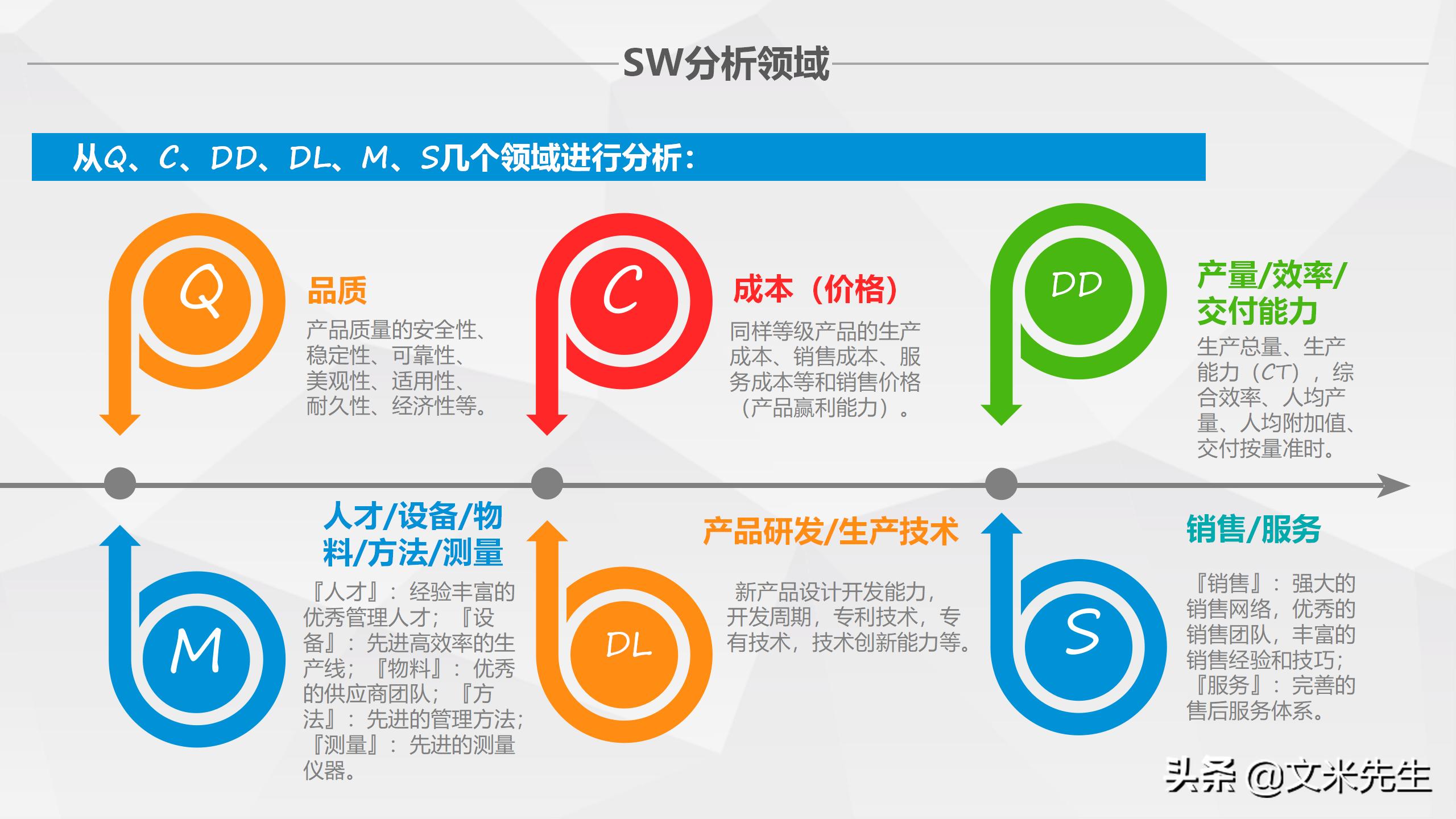 SW分析领域

从Q、C、DD、DL、M、S几个领域进行分析：

Q

品质

产品质量的安全性、稳定性、可靠性、美观性、适用性、耐久性、经济性等。

C

成本（价格）

同样等级产品的生产成本、销售成本、服务成本等和销售价格（产品赢利能力）。

DD

产量/效率/交付能力

生产总量、生产能力（CT），综合效率、人均产量、人均附加值、交付按量准时。

M

人才/设备/物料/方法/测量

『人才』：经验丰富的优秀管理人才；『设备』：先进高效率的生产线；『物料』：优秀的供应商团队；『方法』：先进的管理方法；『测量』：先进的测量仪器。

DL

产品研发/生产技术

新产品设计开发能力，开发周期，专利技术，专有技术，技术创新能力等。

S

销售/服务

『销售』：强大的销售网络，优秀的销售团队，丰富的销售经验和技巧；『服务』：完善的售后服务体系。

头条 @文米先生